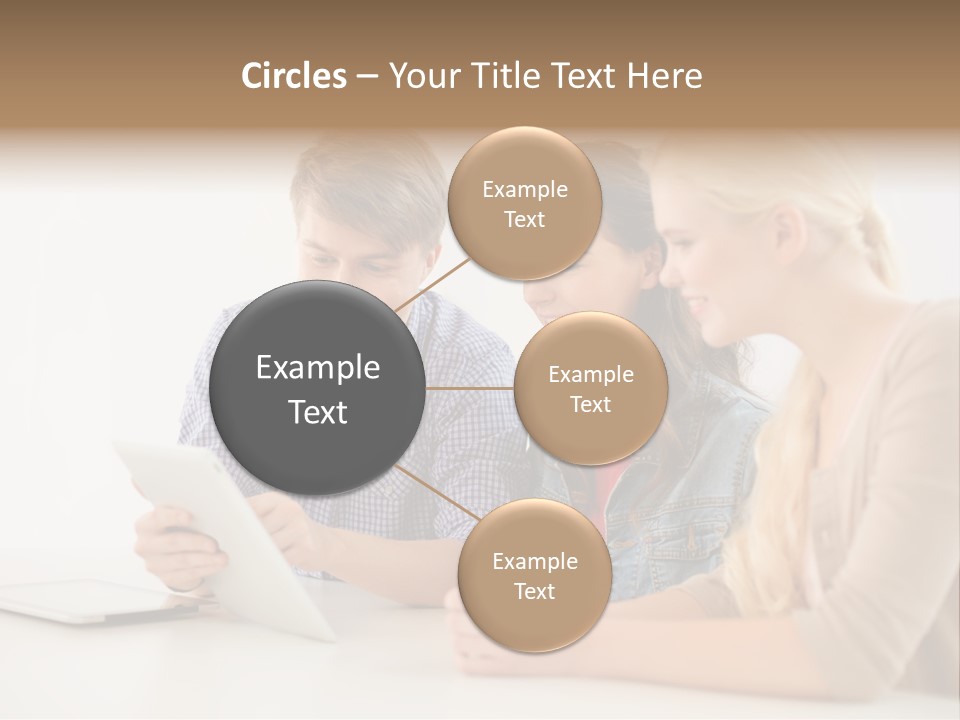 Circles – Your Title Text Here

Example Text

Example Text

Example Text

Example Text